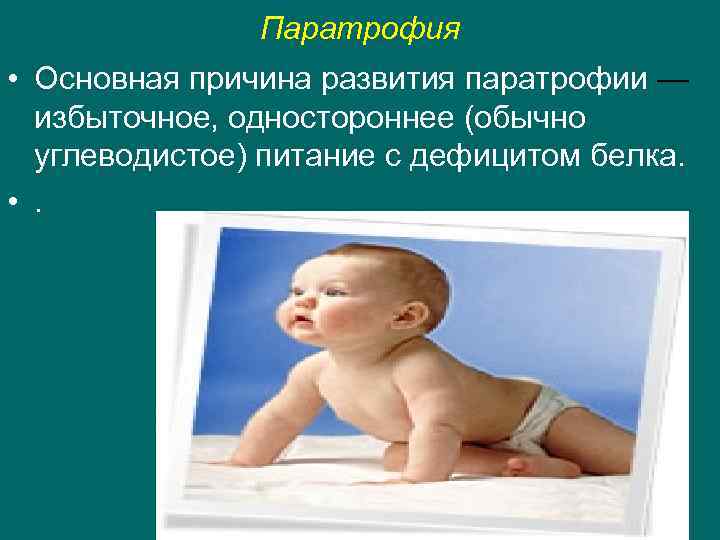 Паратрофия

• Основная причина развития паратрофии — избыточное, одностороннее (обычно углеводистое) питание с дефицитом белка.

• .